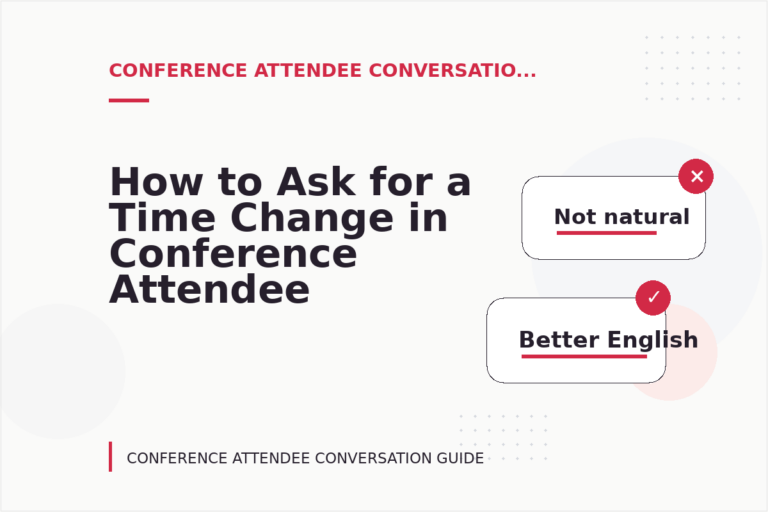 CONFERENCE ATTENDEE CONVERSATIO...

How to Ask for a Time Change in Conference Attendee

✕

Not natural

✓

Better English

CONFERENCE ATTENDEE CONVERSATION GUIDE